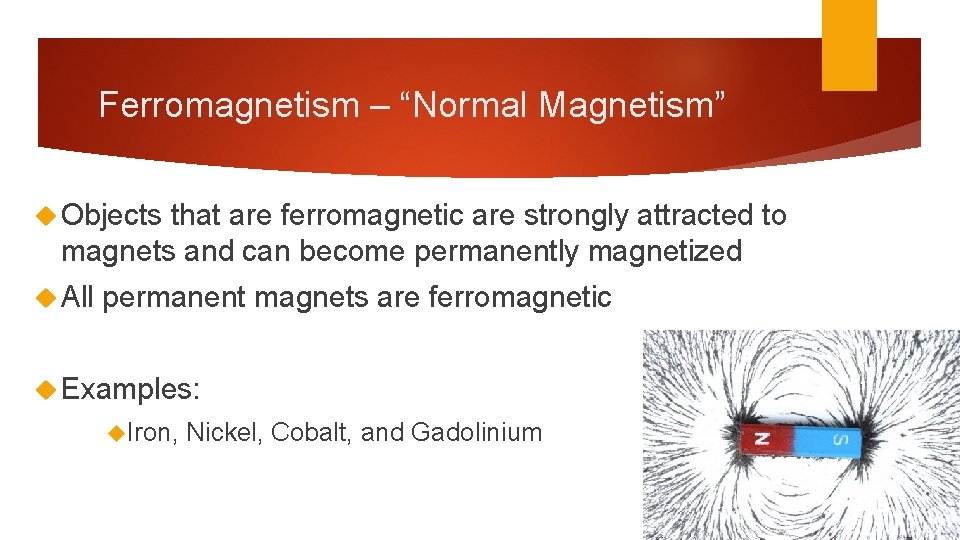 Ferromagnetism – “Normal Magnetism”

Objects that are ferromagnetic are strongly attracted to magnets and can become permanently magnetized

All permanent magnets are ferromagnetic

Examples:

Iron, Nickel, Cobalt, and Gadolinium

N S